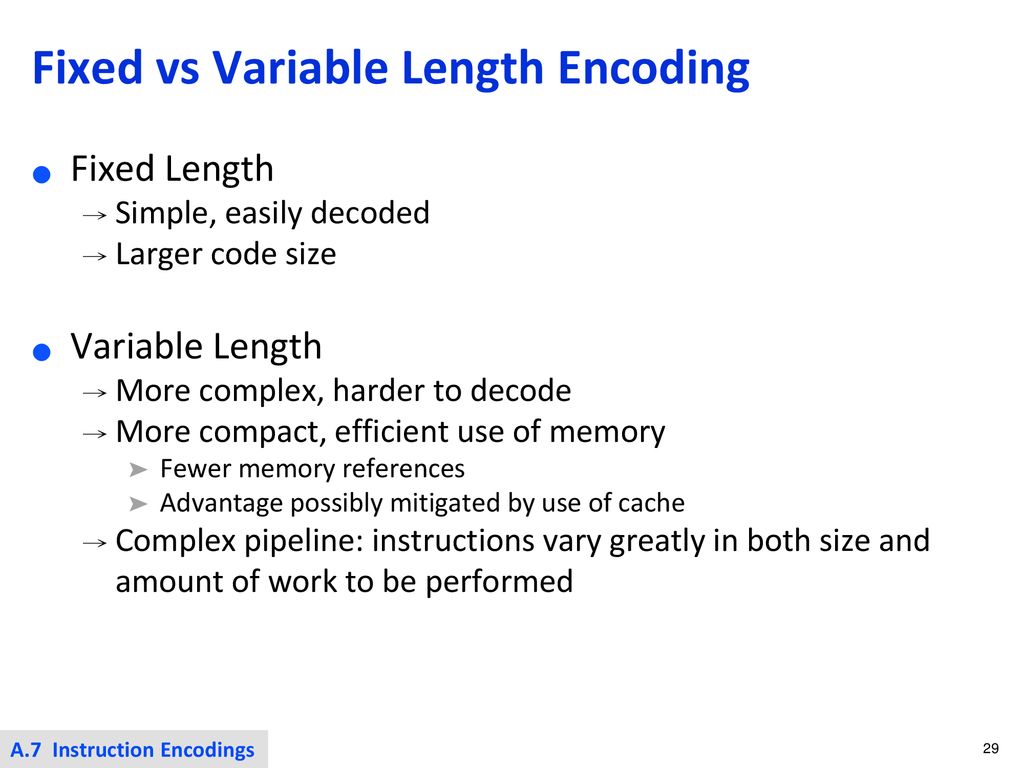 Fixed vs Variable Length Encoding

● Fixed Length
→ Simple, easily decoded
→ Larger code size

● Variable Length
→ More complex, harder to decode
→ More compact, efficient use of memory
➤ Fewer memory references
➤ Advantage possibly mitigated by use of cache
→ Complex pipeline: instructions vary greatly in both size and amount of work to be performed

A.7 Instruction Encodings

29